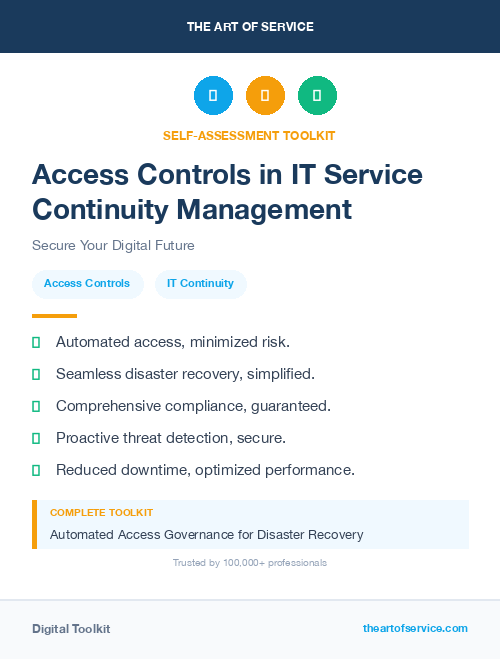 THE ART OF SERVICE

SELF-ASSESSMENT TOOLKIT

Access Controls in IT Service Continuity Management

Secure Your Digital Future

Access Controls

IT Continuity

Automated access, minimized risk.

Seamless disaster recovery, simplified.

Comprehensive compliance, guaranteed.

Proactive threat detection, secure.

Reduced downtime, optimized performance.

COMPLETE TOOLKIT

Automated Access Governance for Disaster Recovery

Trusted by 100,000+ professionals

Digital Toolkit

theartofservice.com